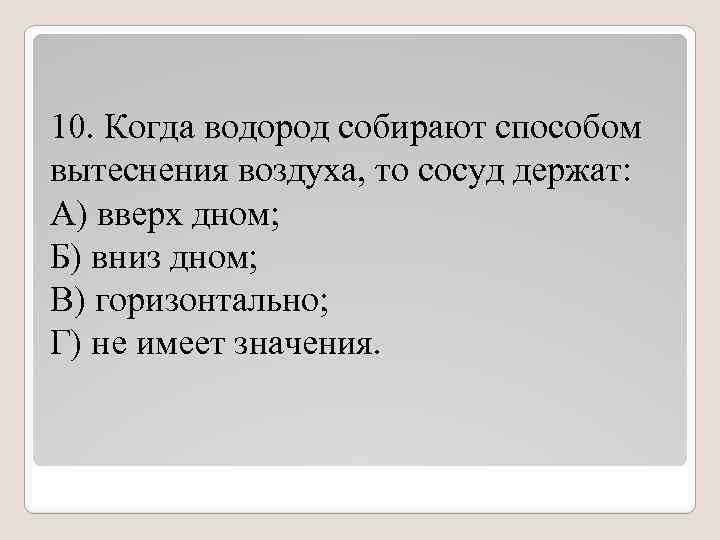 10. Когда водород собирают способом вытеснения воздуха, то сосуд держат:
А) вверх дном;
Б) вниз дном;
В) горизонтально;
Г) не имеет значения.